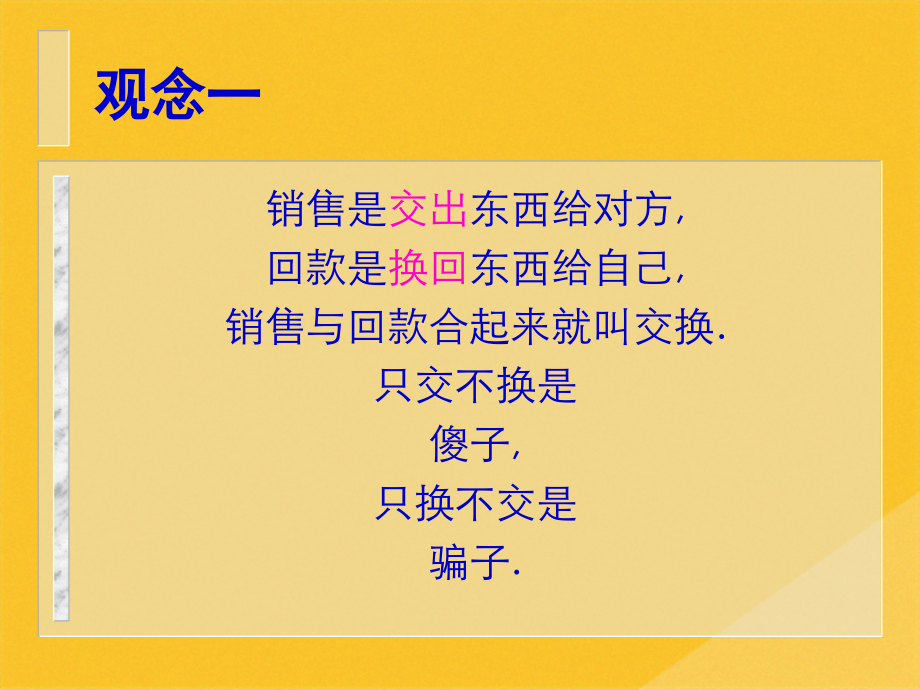 观念一

销售是交出东西给对方,
回款是换回东西给自己,
销售与回款合起来就叫交换.
只交不换是
傻子,
只换不交是
骗子.